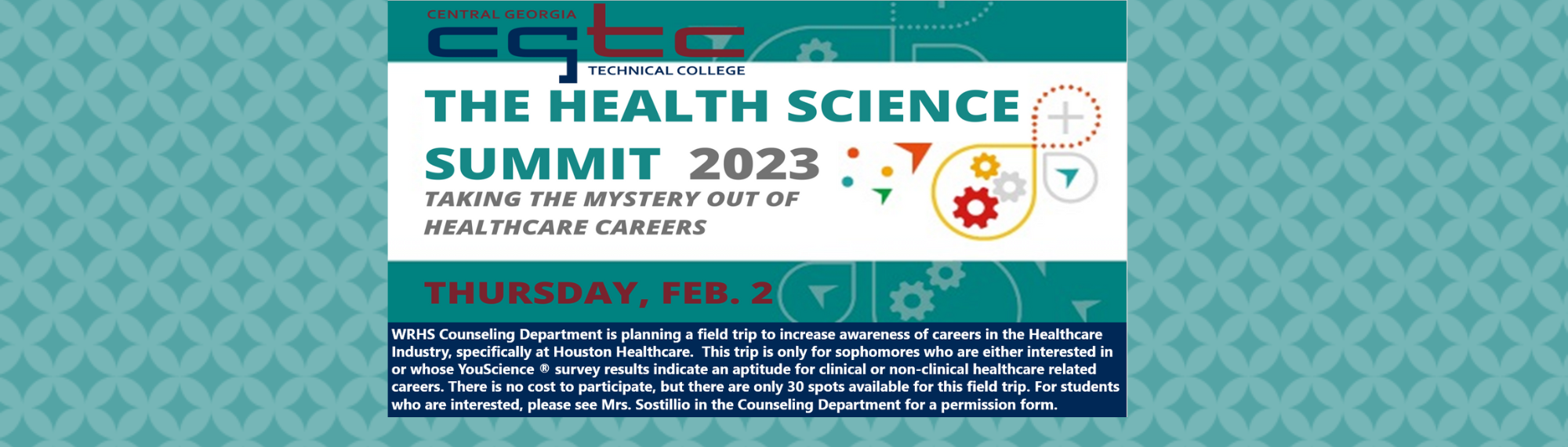 CENTRAL GEORGIA
cgtc
TECHNICAL COLLEGE

THE HEALTH SCIENCE SUMMIT 2023

TAKING THE MYSTERY OUT OF HEALTHCARE CAREERS

THURSDAY, FEB. 2

WRHS Counseling Department is planning a field trip to increase awareness of careers in the Healthcare Industry, specifically at Houston Healthcare. This trip is only for sophomores who are either interested in or whose YouScience ® survey results indicate an aptitude for clinical or non-clinical healthcare related careers. There is no cost to participate, but there are only 30 spots available for this field trip. For students who are interested, please see Mrs. Sostillio in the Counseling Department for a permission form.